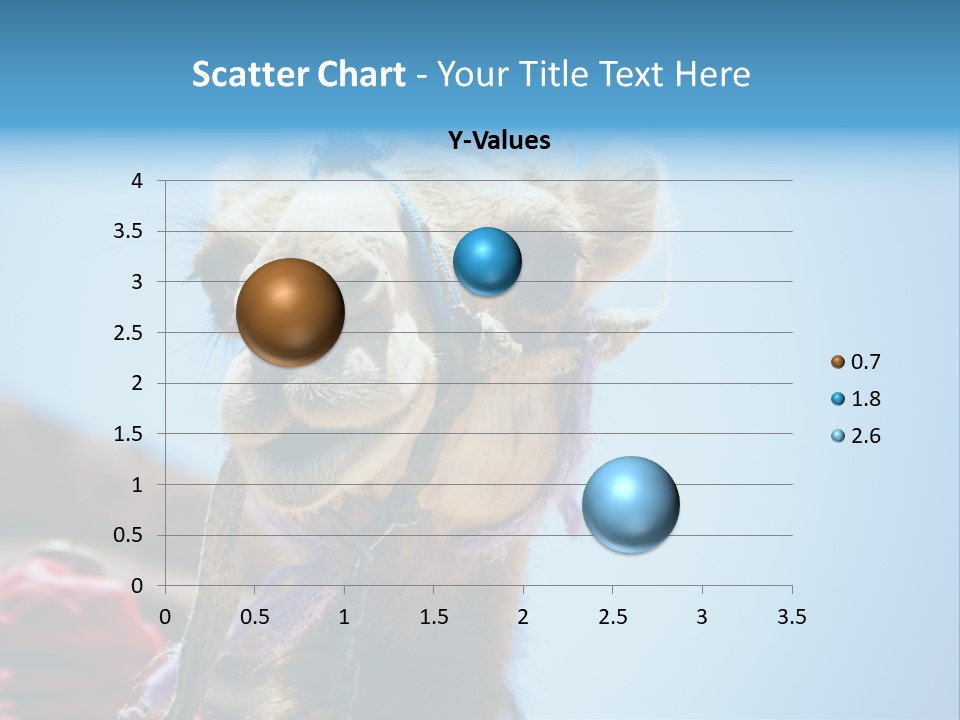 Scatter Chart - Your Title Text Here

Y-Values

4
3.5
3
2.5
2
1.5
1
0.5
0

0 0.5 1 1.5 2 2.5 3 3.5

0.7
1.8
2.6